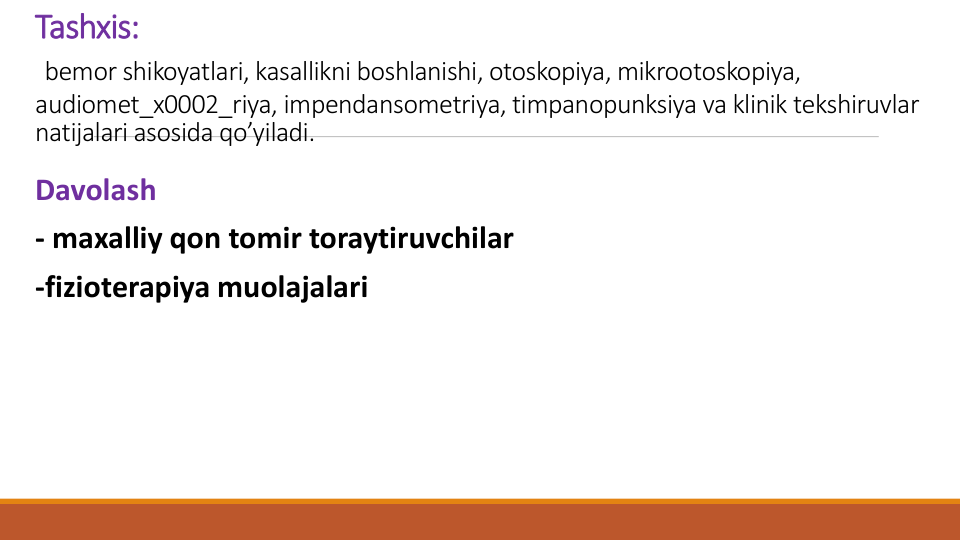 Tashxis:

bemor shikoyatlari, kasallikni boshlanishi, otoskopiya, mikrootoskopiya, audiomet_x0002_riya, impendansometriya, timpanopunksiya va klinik tekshiruvlar natijalari asosida qo'yiladi.

Davolash

- maxalliy qon tomir toraytiruvchilar

-fizioterapiya muolajalari